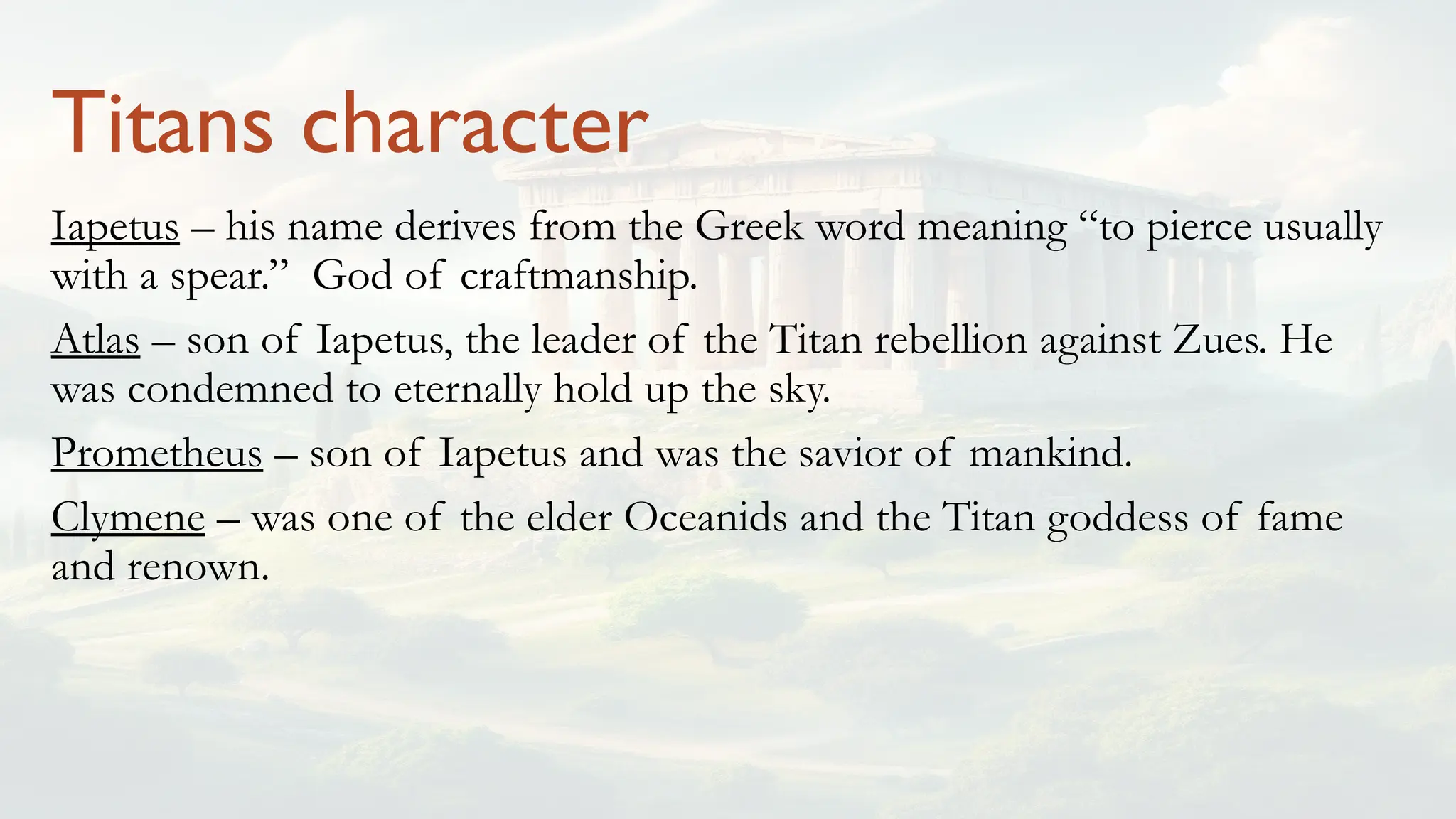 Titans character

Iapetus – his name derives from the Greek word meaning “to pierce usually with a spear.”  God of craftmanship.

Atlas – son of Iapetus, the leader of the Titan rebellion against Zues. He was condemned to eternally hold up the sky.

Prometheus – son of Iapetus and was the savior of mankind.

Clymene – was one of the elder Oceanids and the Titan goddess of fame and renown.